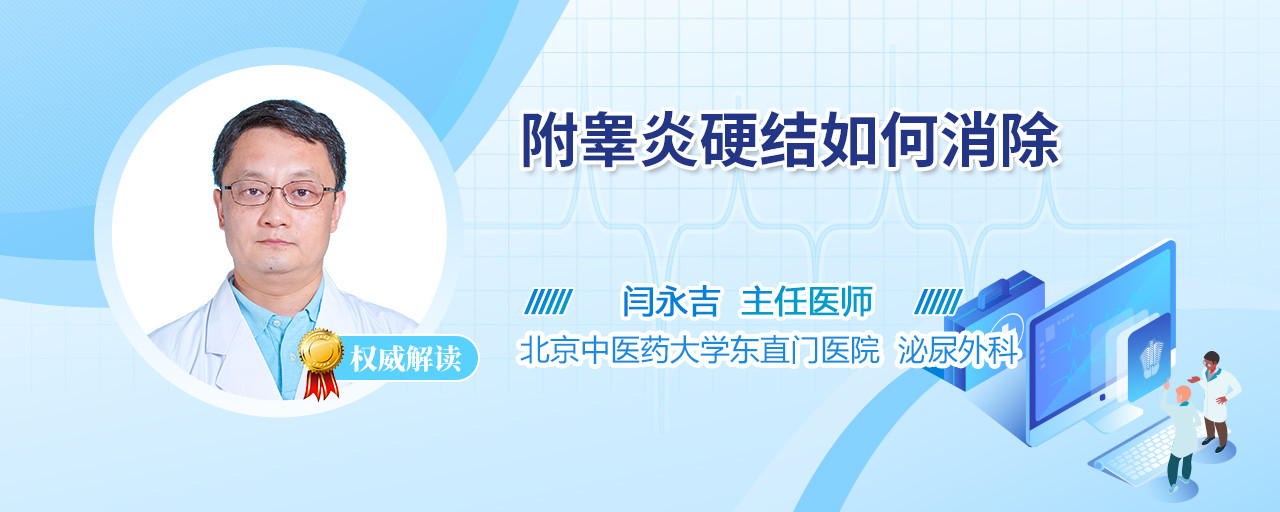 附睾炎硬结如何消除

闫永吉 主任医师

北京中医药大学东直门医院 泌尿外科

权威解读